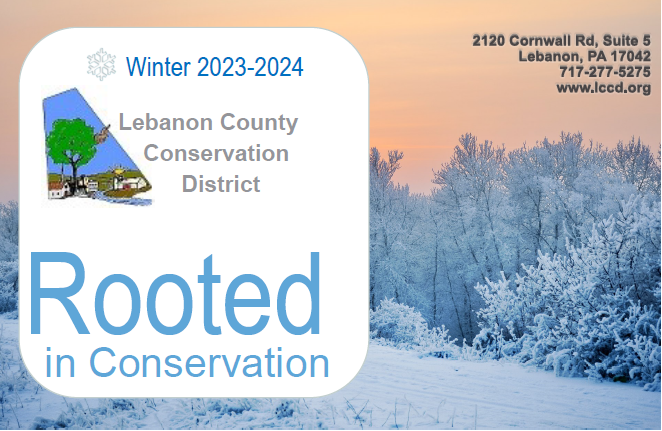 Winter 2023-2024

Lebanon County Conservation District

Rooted in Conservation

2120 Cornwall Rd, Suite 5
Lebanon, PA 17042
717-277-5275
www.lccd.org